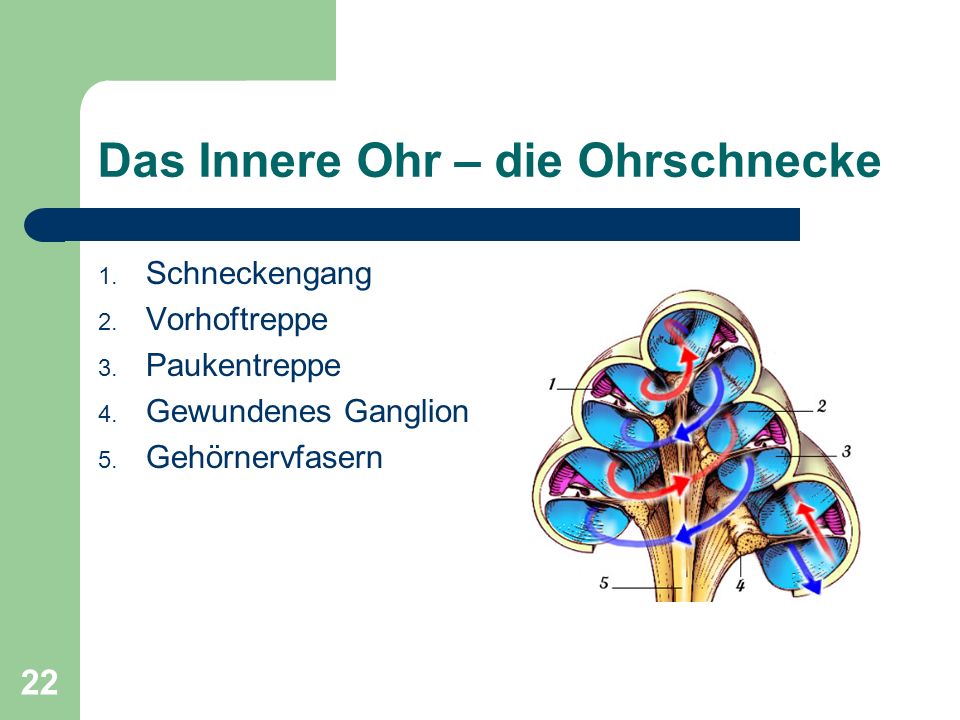 Das Innere Ohr – die Ohrschnecke

1. Schneckengang
2. Vorhoftreppe
3. Paukentreppe
4. Gewundenes Ganglion
5. Gehörnervfasern

1
2
3
5
4

22